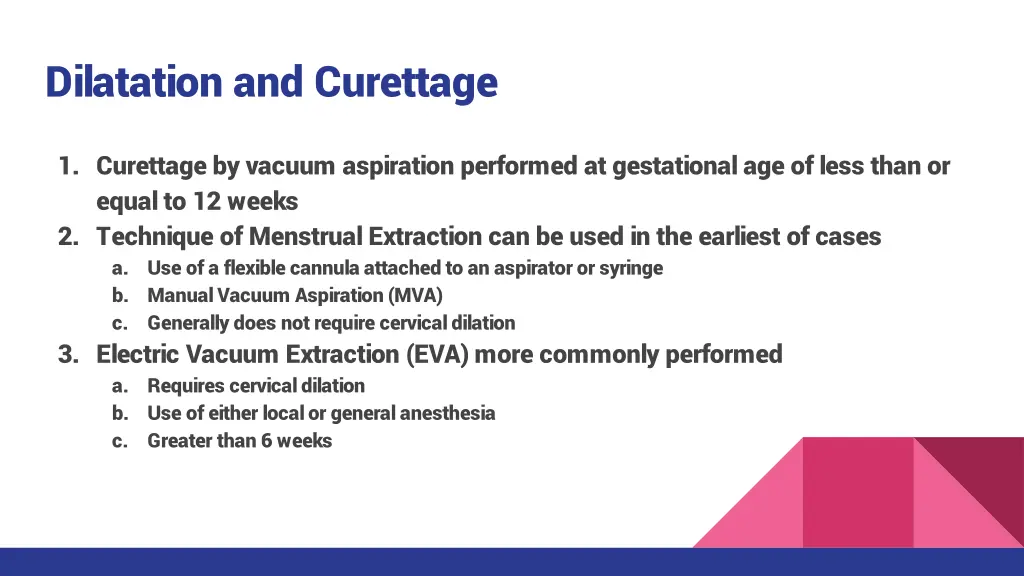 Dilatation and Curettage

1. Curettage by vacuum aspiration performed at gestational age of less than or equal to 12 weeks
2. Technique of Menstrual Extraction can be used in the earliest of cases
   a. Use of a flexible cannula attached to an aspirator or syringe
   b. Manual Vacuum Aspiration (MVA)
   c. Generally does not require cervical dilation
3. Electric Vacuum Extraction (EVA) more commonly performed
   a. Requires cervical dilation
   b. Use of either local or general anesthesia
   c. Greater than 6 weeks